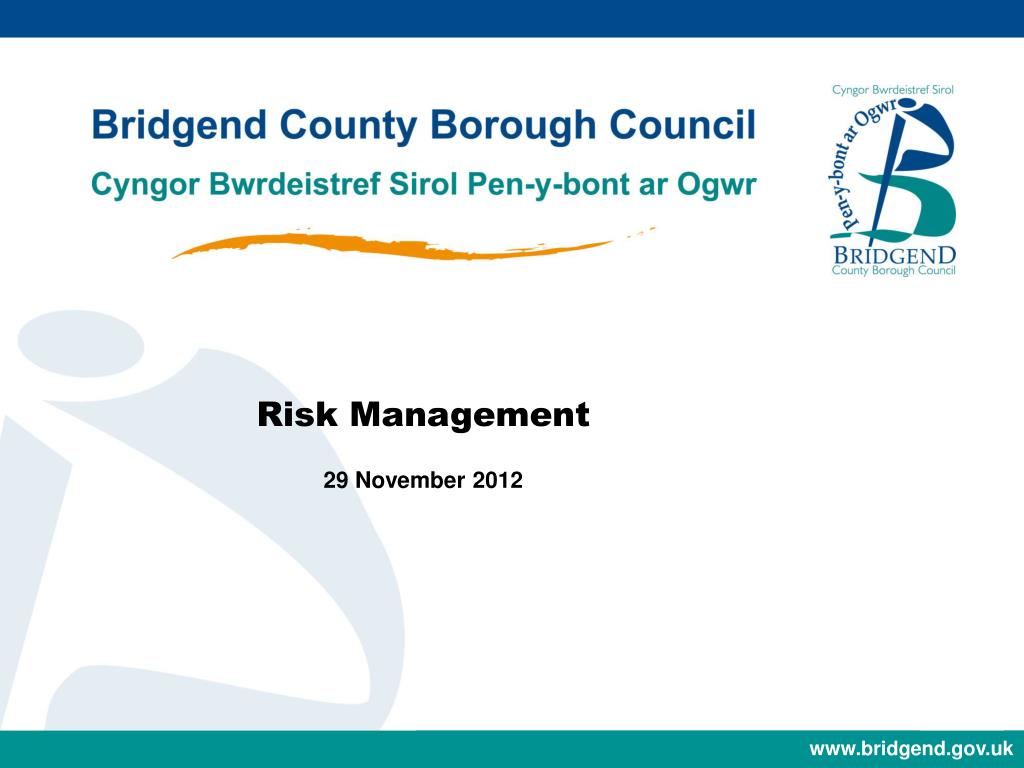 Bridgend County Borough Council
Cyngor Bwrdeistref Sirol Pen-y-bont ar Ogwr

Cyngor Bwrdeistref Sirol
Pen-y-bont ar Ogwr
BRIDGEND
County Borough Council

Risk Management

29 November 2012

www.bridgend.gov.uk